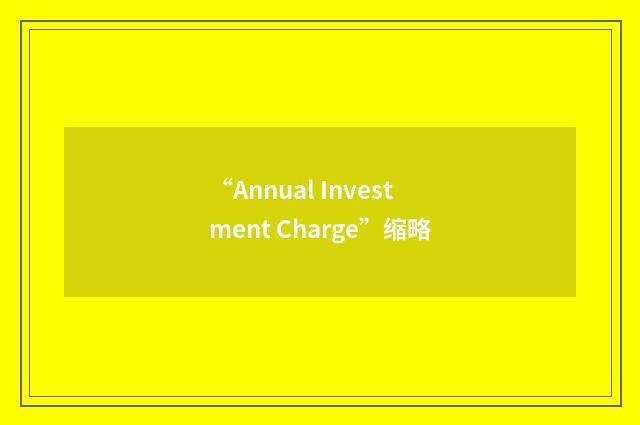 “Annual Investment Charge”缩略